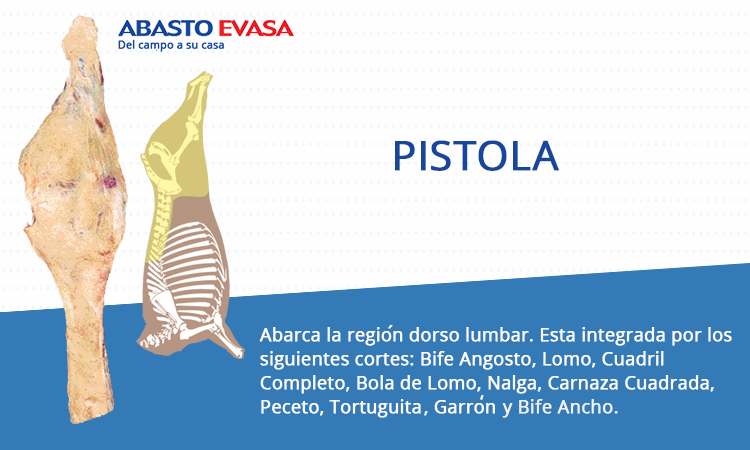 ABASTO EVASA
Del campo a su casa

PISTOLA

Abarca la región dorso lumbar. Esta integrada por los siguientes cortes: Bife Angosto, Lomo, Cuadril Completo, Bola de Lomo, Nalga, Carnaza Cuadrada, Peceto, Tortuguita, Garrón y Bife Ancho.